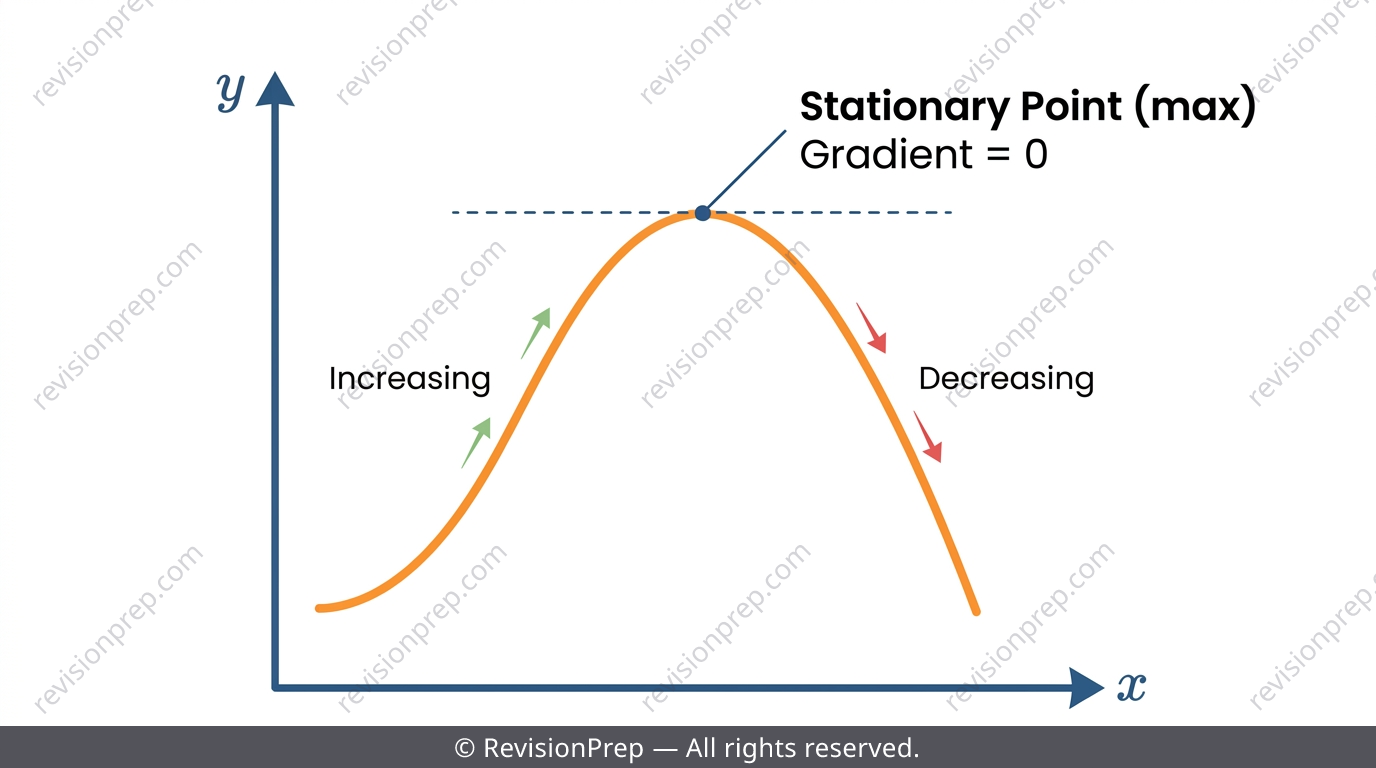 $y$

Stationary Point (max)
Gradient = 0

Increasing

Decreasing

$x$

revisionprep.com

© RevisionPrep — All rights reserved.